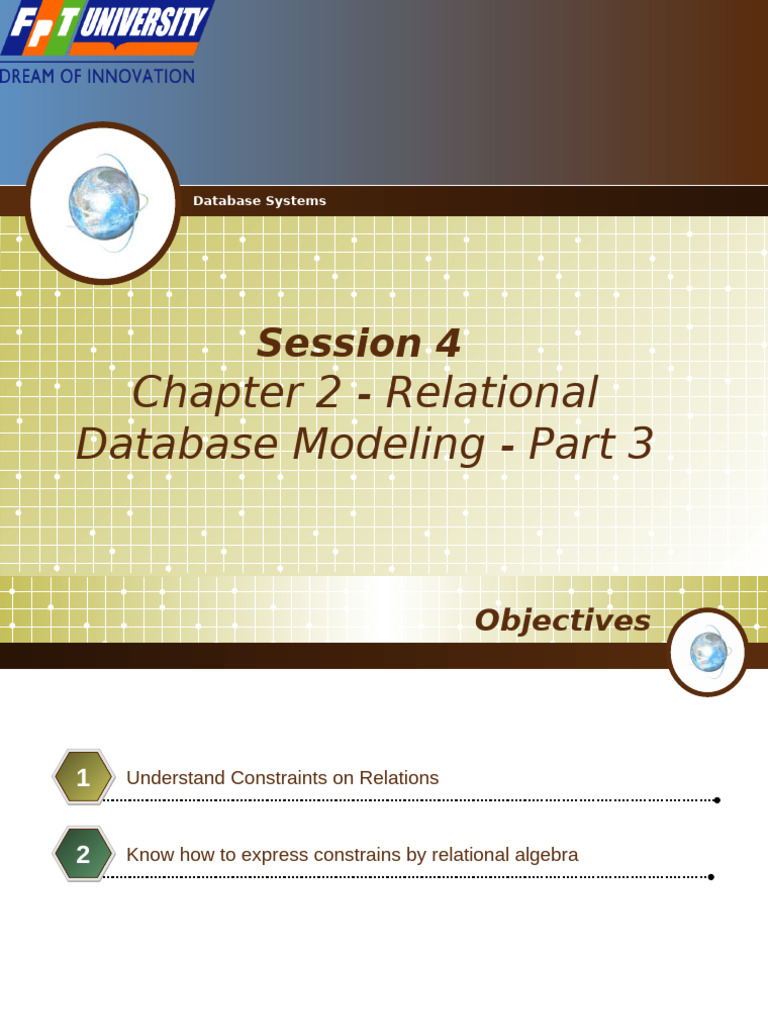 FPT UNIVERSITY
DREAM OF INNOVATION

Database Systems

Session 4
Chapter 2 - Relational Database Modeling - Part 3

Objectives

1 Understand Constraints on Relations

2 Know how to express constrains by relational algebra